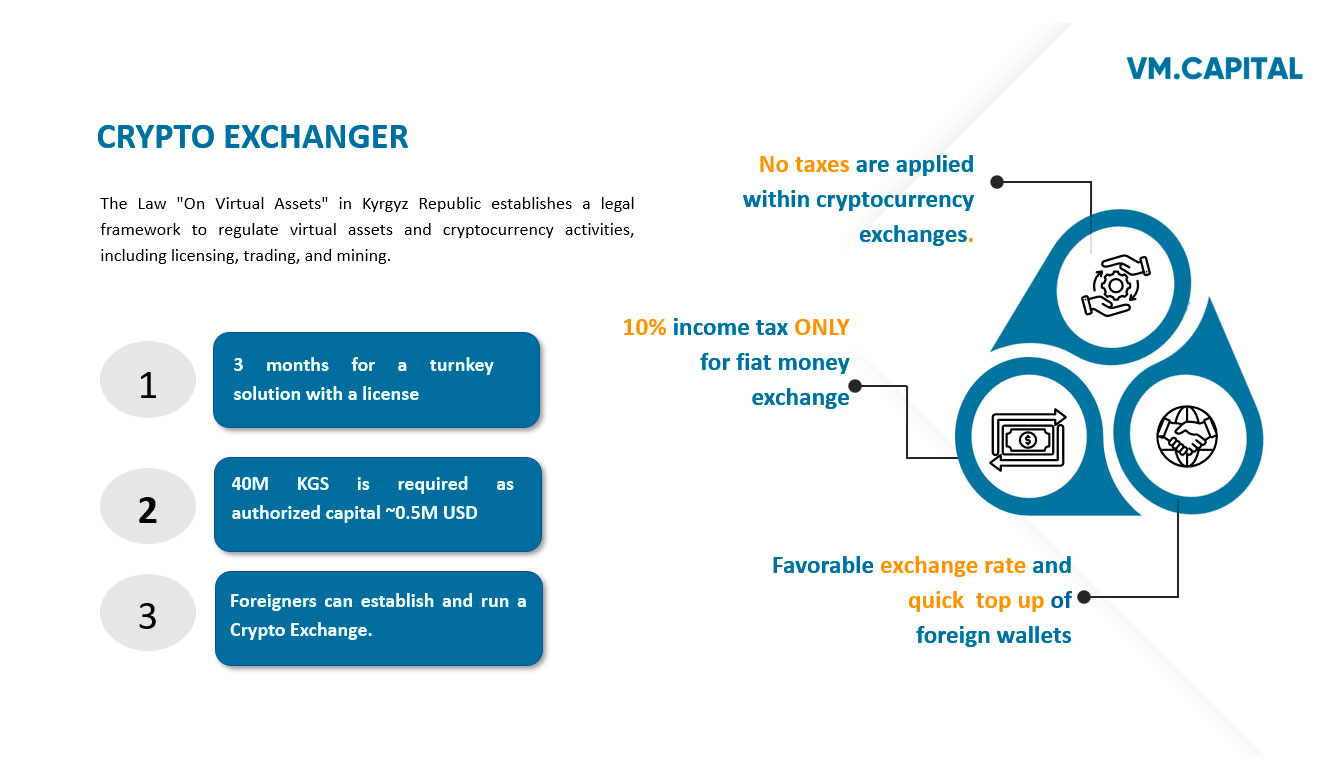 VM.CAPITAL

CRYPTO EXCHANGER

The Law "On Virtual Assets" in Kyrgyz Republic establishes a legal framework to regulate virtual assets and cryptocurrency activities, including licensing, trading, and mining.

1

3 months for a turnkey solution with a license

2

40M KGS is required as authorized capital ~0.5M USD

3

Foreigners can establish and run a Crypto Exchange.

No taxes are applied within cryptocurrency exchanges.

10% income tax ONLY for fiat money exchange

Favorable exchange rate and quick top up of foreign wallets